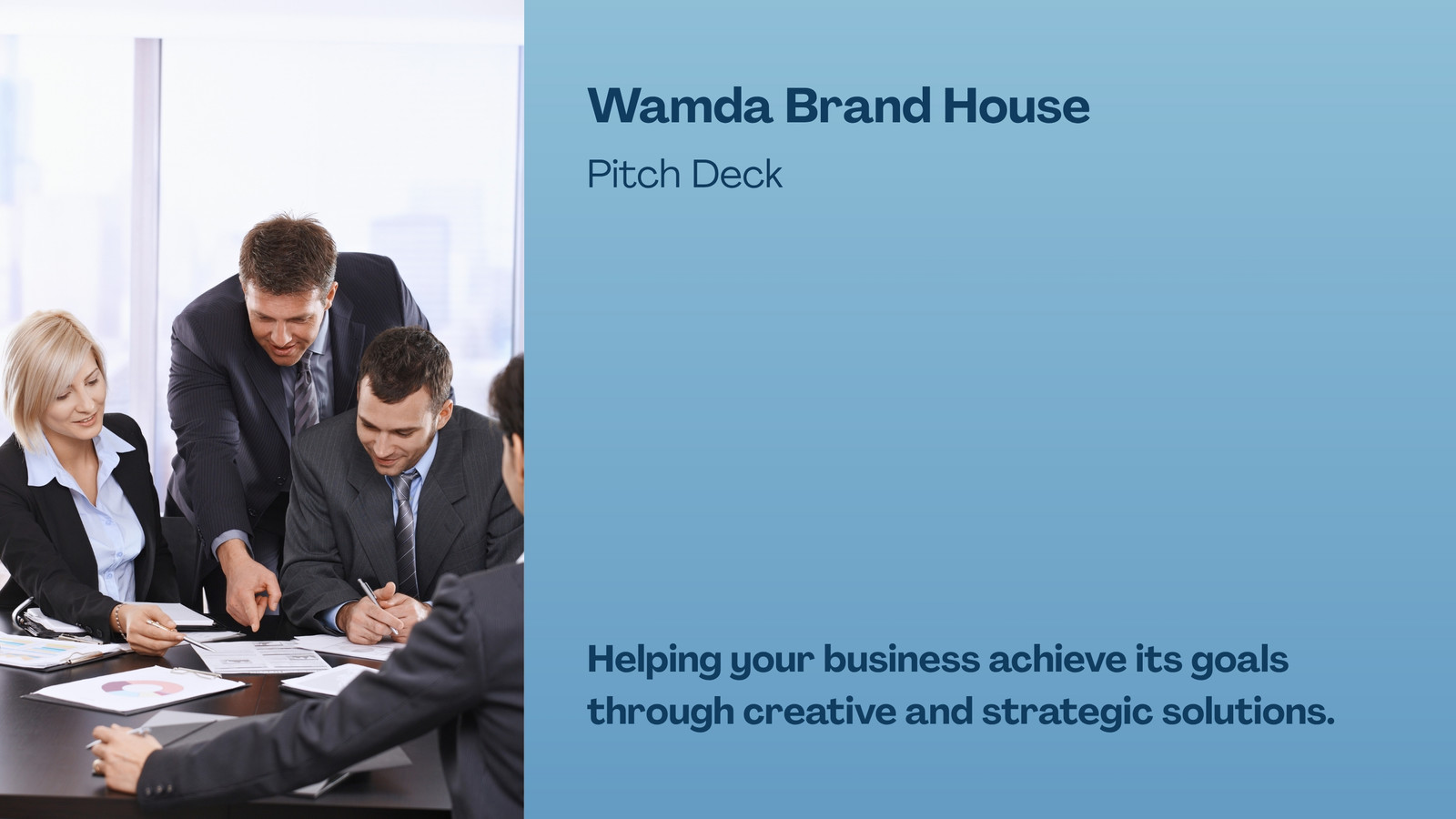 Wamda Brand House

Pitch Deck

Helping your business achieve its goals through creative and strategic solutions.